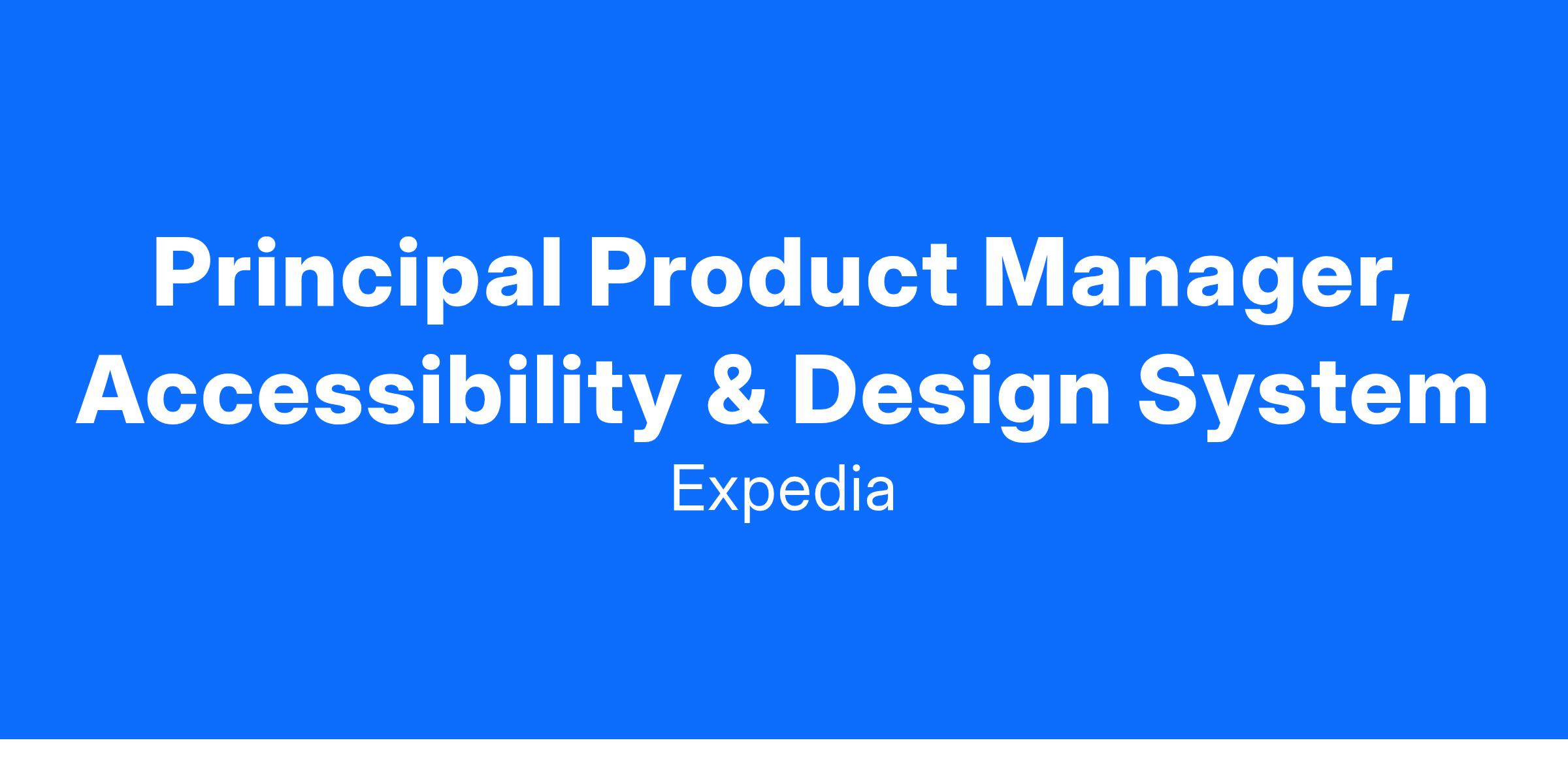 Principal Product Manager, Accessibility & Design System

Expedia